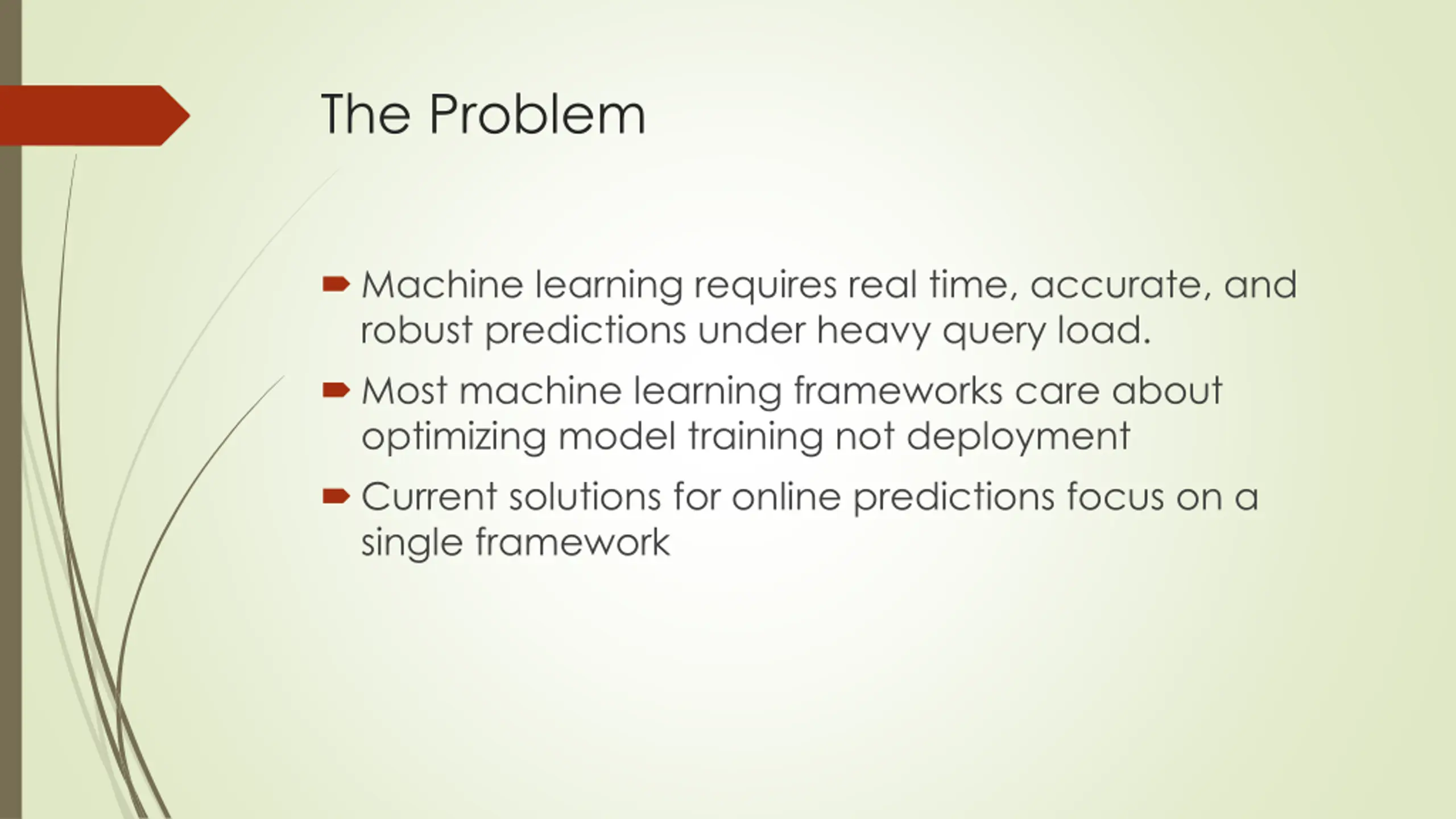 The Problem

Machine learning requires real time, accurate, and robust predictions under heavy query load.

Most machine learning frameworks care about optimizing model training not deployment

Current solutions for online predictions focus on a single framework